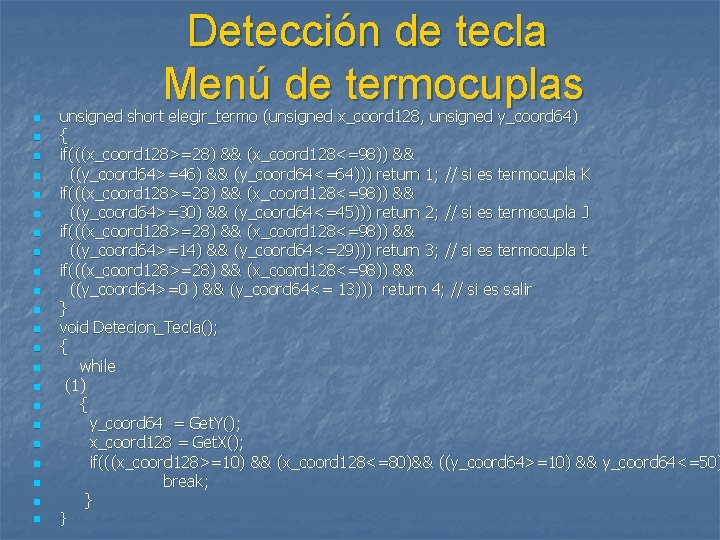 Detección de tecla
Menú de termocuplas

unsigned short elegir_termo (unsigned x_coord128, unsigned y_coord64)
{
if(((x_coord128>=28) && (x_coord128<=98)) &&
((y_coord64>=46) && (y_coord64<=64))) return 1; // si es termocupla K
if(((x_coord128>=28) && (x_coord128<=98)) &&
((y_coord64>=30) && (y_coord64<=45))) return 2; // si es termocupla J
if(((x_coord128>=28) && (x_coord128<=98)) &&
((y_coord64>=14) && (y_coord64<=29))) return 3; // si es termocupla t
if(((x_coord128>=28) && (x_coord128<=98)) &&
((y_coord64>=0 ) && (y_coord64<= 13))) return 4; // si es salir
}
void Detecion_Tecla();
{
while
(1)
{
y_coord64 = GetY();
x_coord128 = GetX();
if(((x_coord128>=10) && (x_coord128<=80)&& ((y_coord64>=10) && y_coord64<=50)
break;
}
}